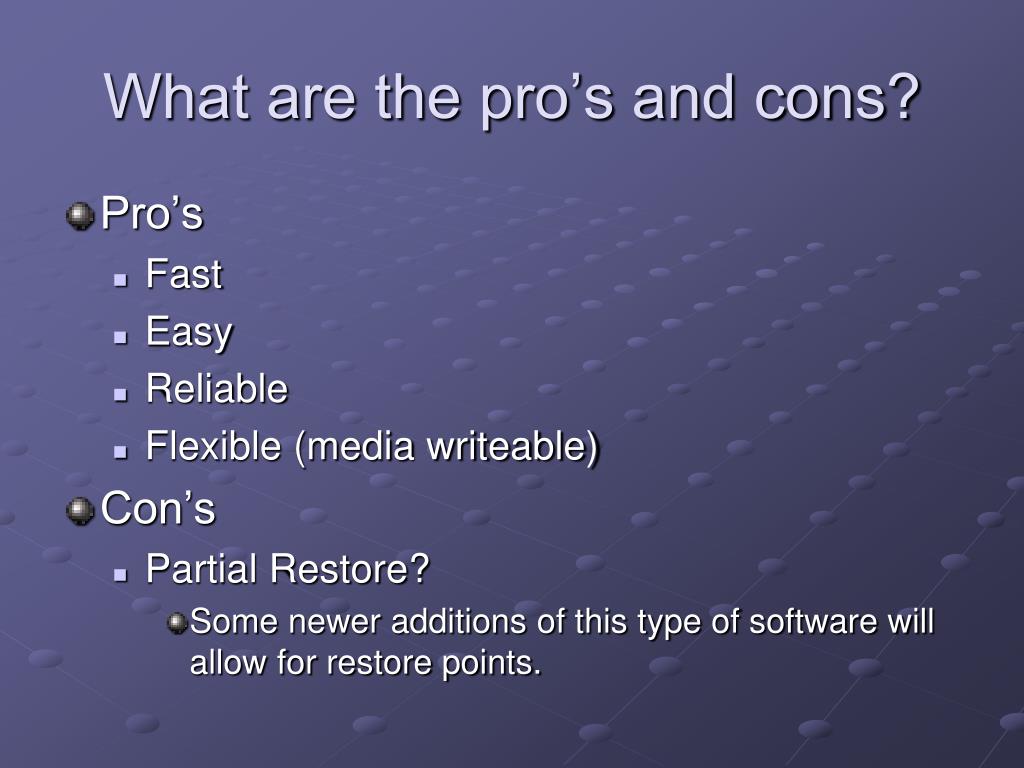 What are the pro’s and cons?

Pro’s

Fast

Easy

Reliable

Flexible (media writeable)

Con’s

Partial Restore?

Some newer additions of this type of software will allow for restore points.